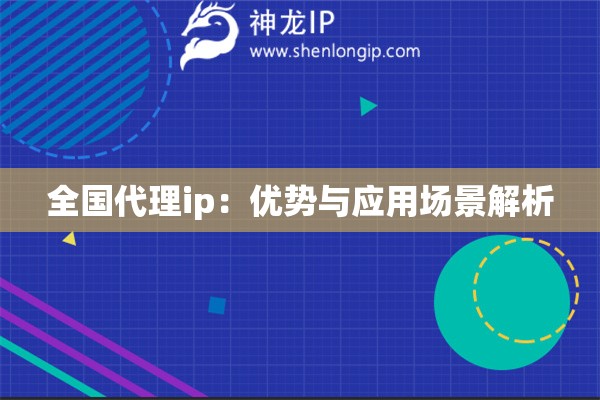 神龙IP
www.shenlongip.com

全国代理ip：优势与应用场景解析